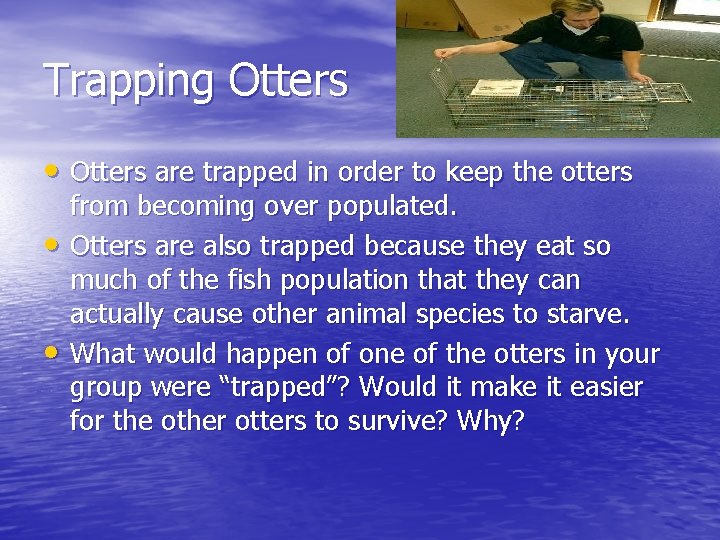 Trapping Otters

• Otters are trapped in order to keep the otters from becoming over populated.
• Otters are also trapped because they eat so much of the fish population that they can actually cause other animal species to starve.
• What would happen of one of the otters in your group were “trapped”? Would it make it easier for the other otters to survive? Why?